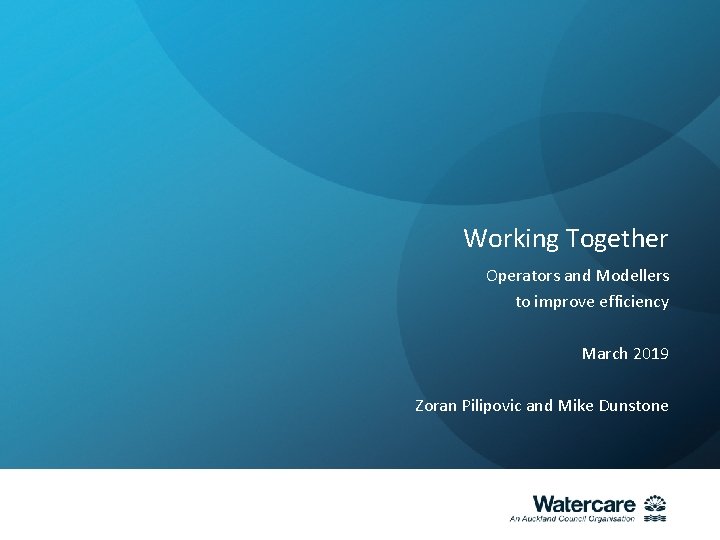 Working Together

Operators and Modellers
to improve efficiency

March 2019

Zoran Pilipovic and Mike Dunstone

Watercare
An Auckland Council Organisation